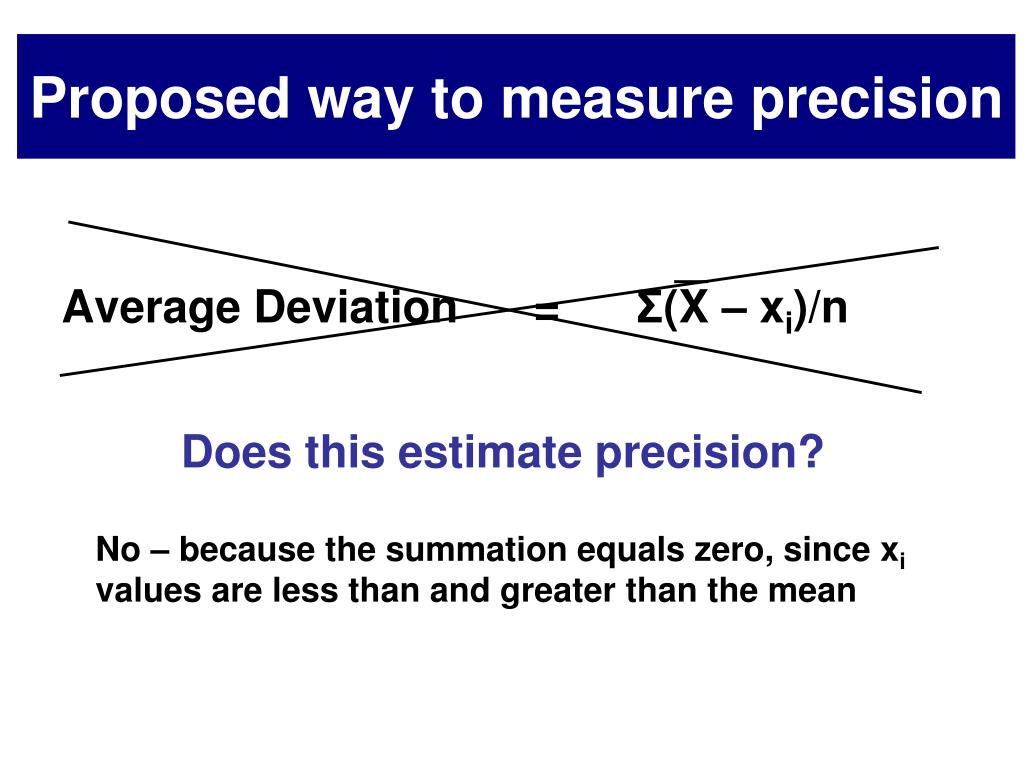 Proposed way to measure precision

Average Deviation = $\Sigma(\bar{X} - x_i)/n$

Does this estimate precision?

No – because the summation equals zero, since $x_i$ values are less than and greater than the mean